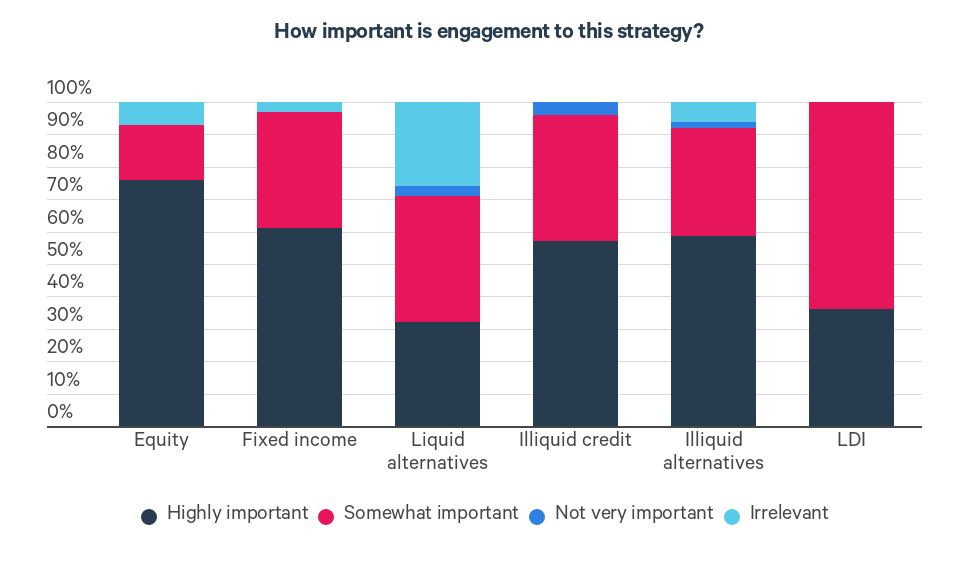 How important is engagement to this strategy?

100%
90%
80%
70%
60%
50%
40%
30%
20%
10%
0%

Equity
Fixed income
Liquid alternatives
Illiquid credit
Illiquid alternatives
LDI

Highly important
Somewhat important
Not very important
Irrelevant